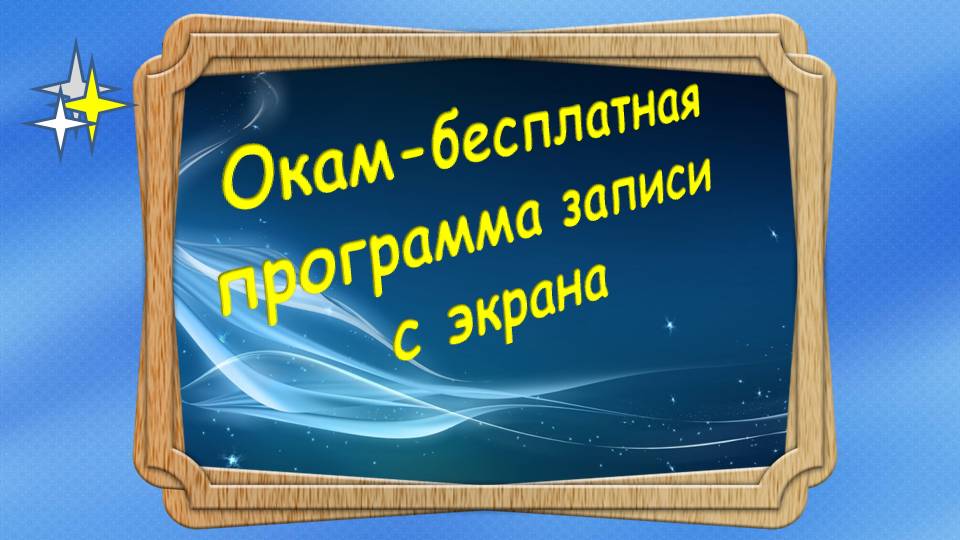 Окам-бесплатная программа записи с экрана